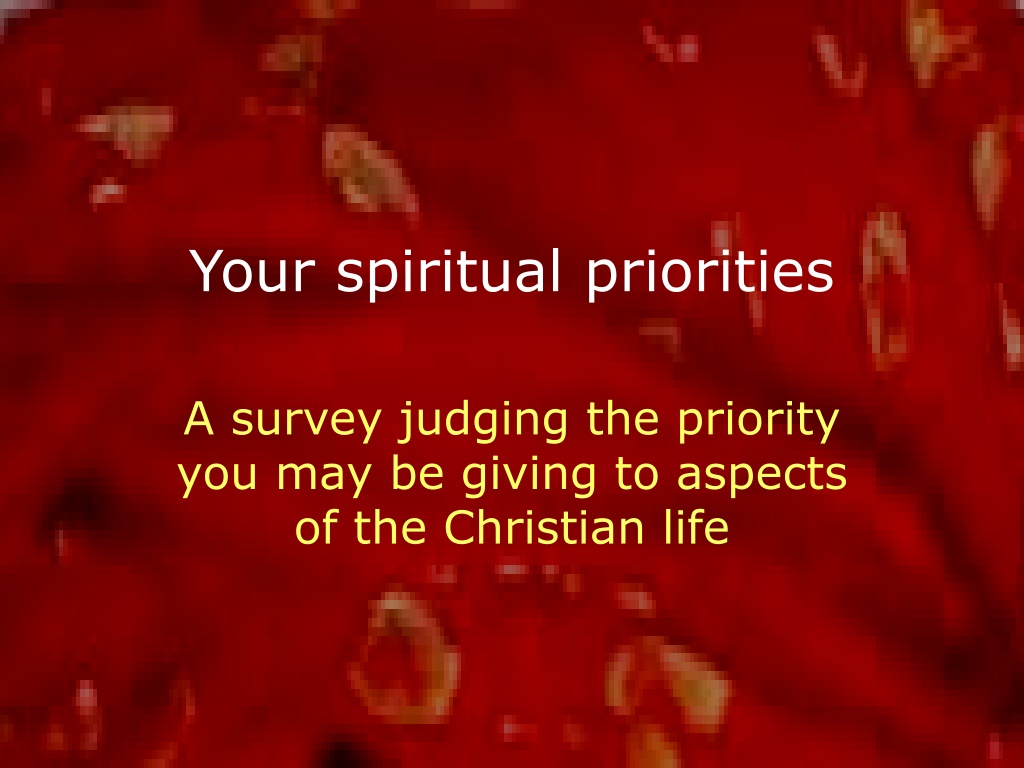 Your spiritual priorities

A survey judging the priority you may be giving to aspects of the Christian life